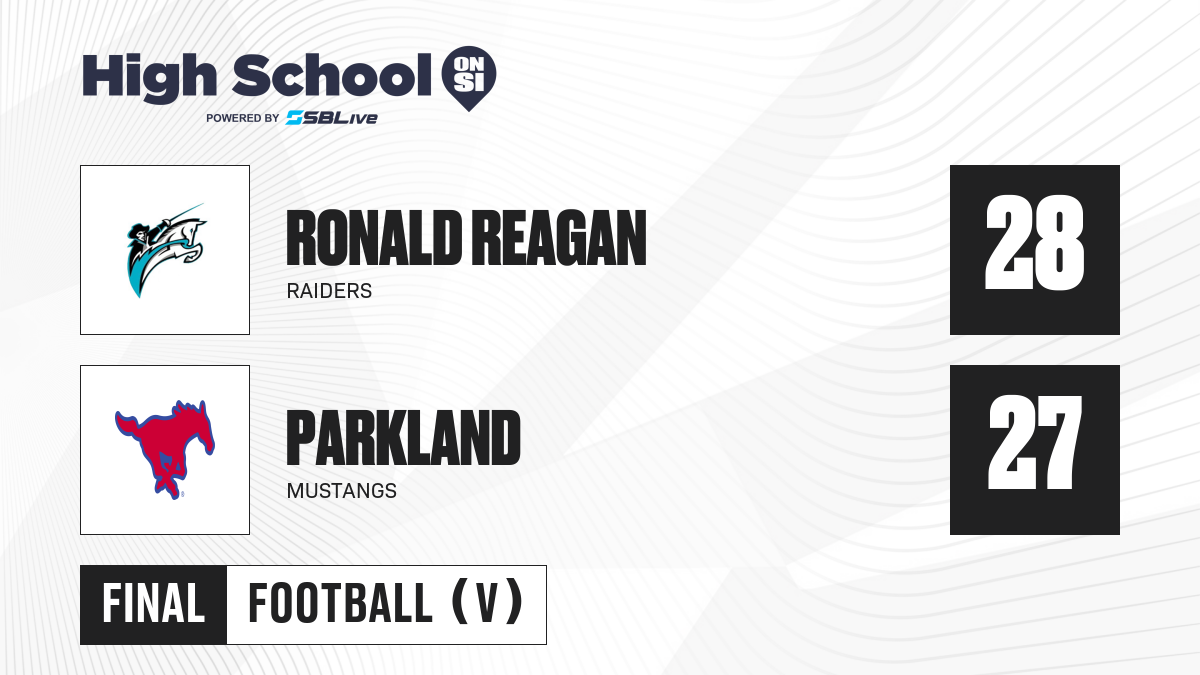 High School ON SI
POWERED BY SBLive

RONALD REAGAN
RAIDERS

28

PARKLAND
MUSTANGS

27

FINAL FOOTBALL (V)